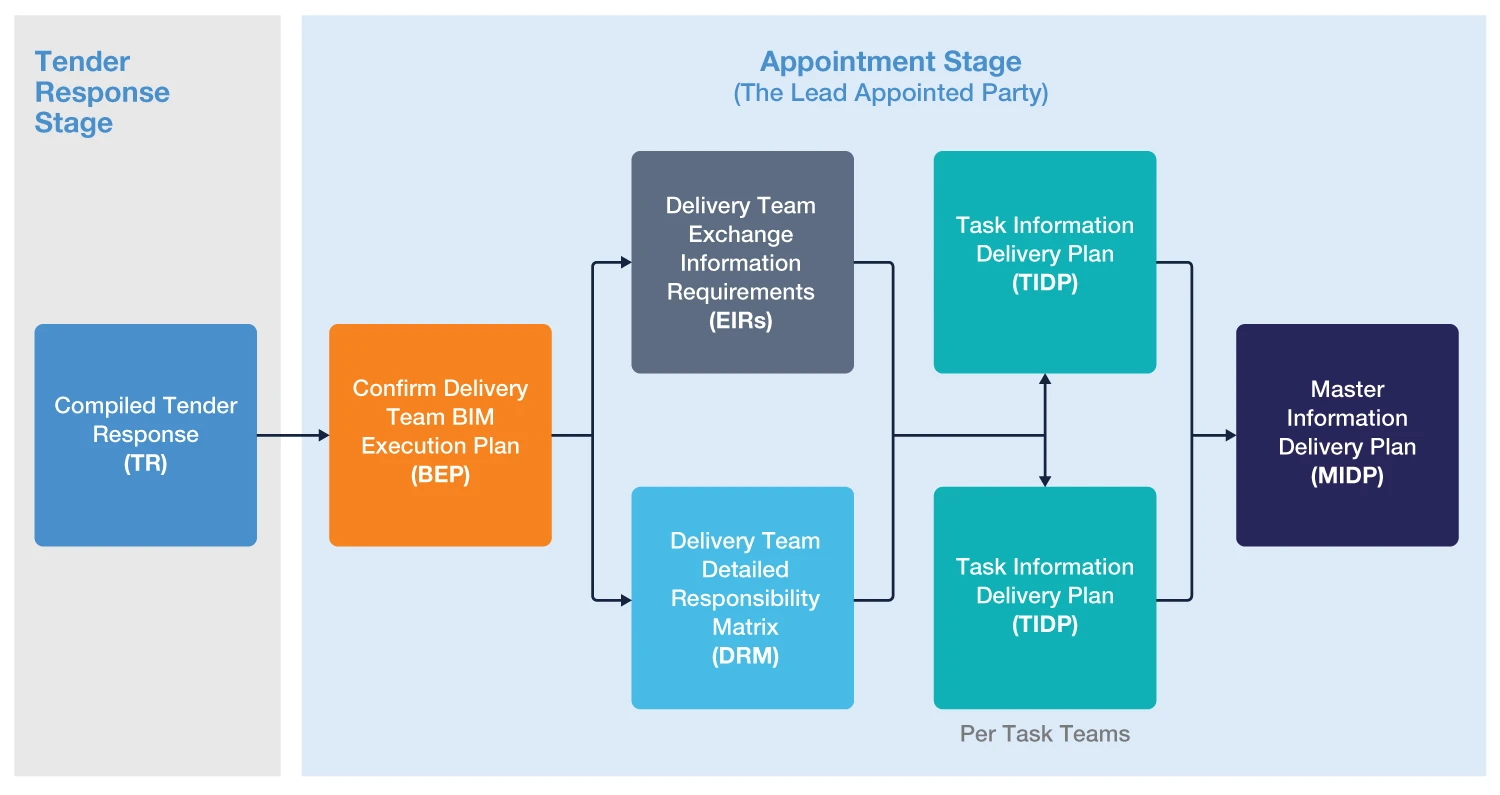 Tender Response Stage

Appointment Stage
(The Lead Appointed Party)

Compiled Tender Response
(TR)

Confirm Delivery Team BIM Execution Plan
(BEP)

Delivery Team Exchange Information Requirements
(EIRs)

Delivery Team Detailed Responsibility Matrix
(DRM)

Task Information Delivery Plan
(TIDP)

Task Information Delivery Plan
(TIDP)

Per Task Teams

Master Information Delivery Plan
(MIDP)